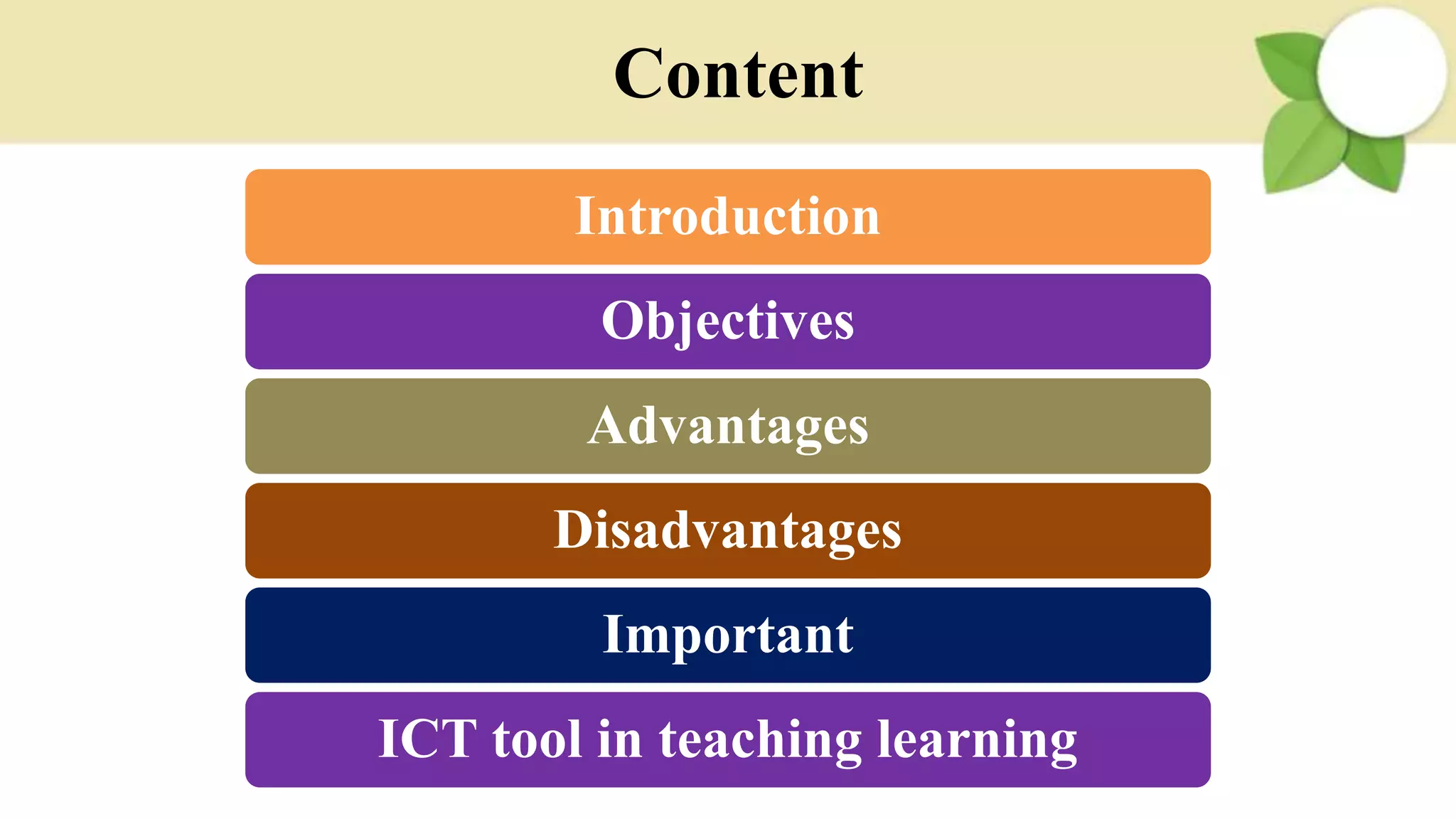 Content

Introduction

Objectives

Advantages

Disadvantages

Important

ICT tool in teaching learning